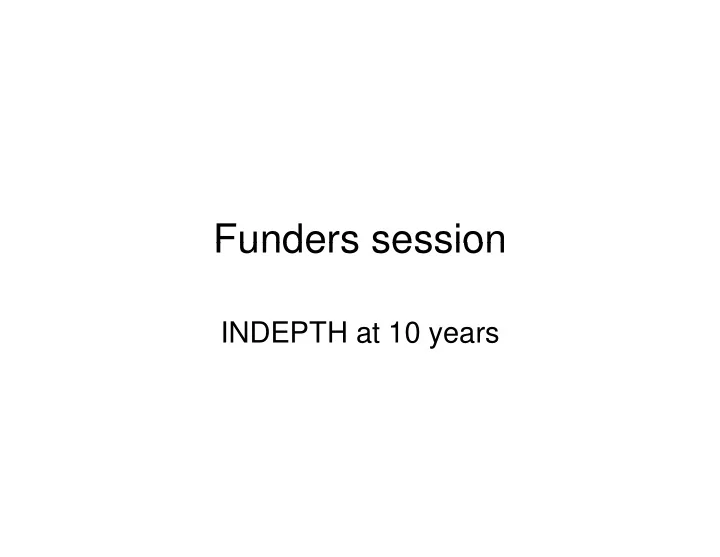 Funders session

INDEPTH at 10 years